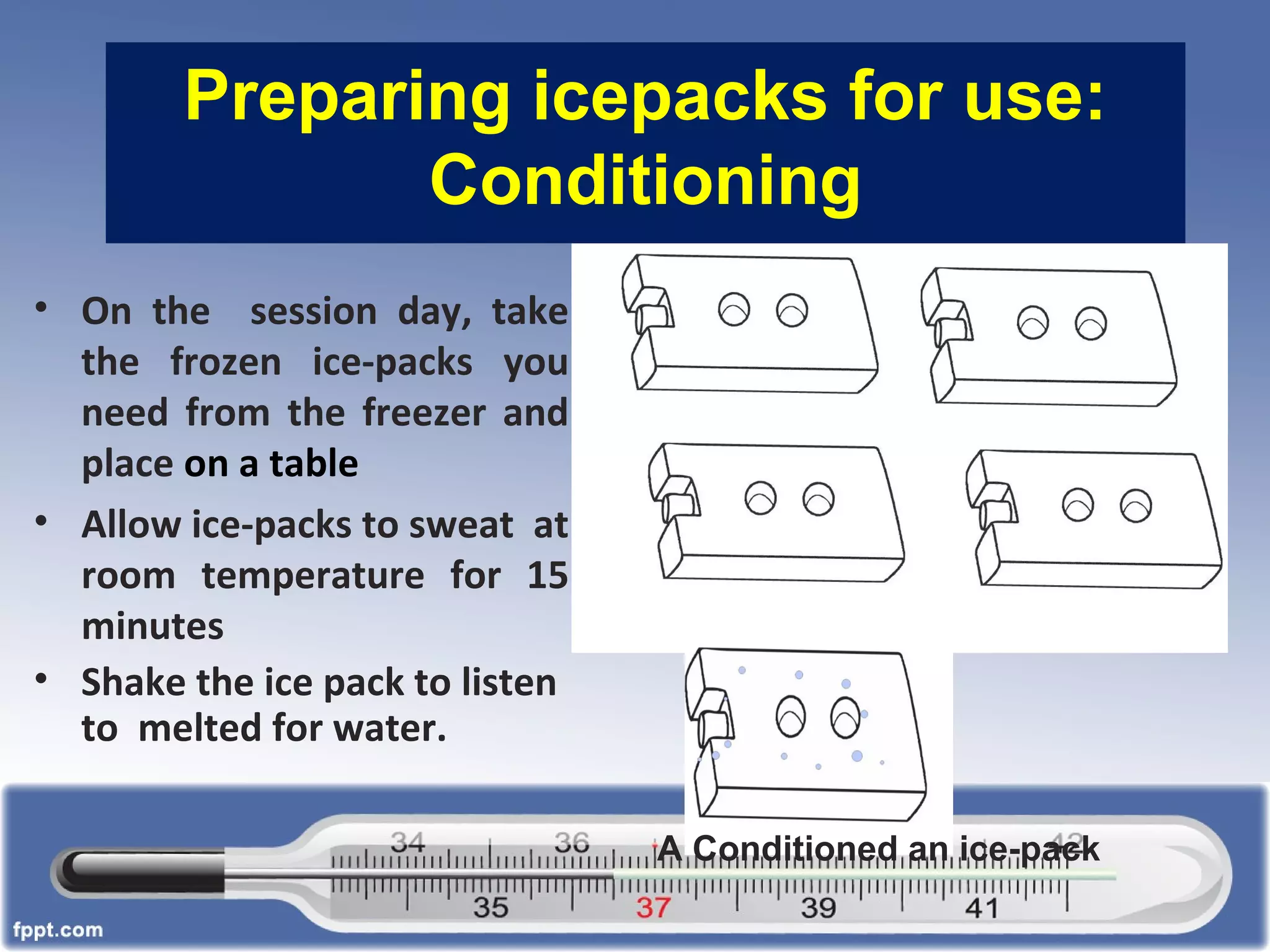 Preparing icepacks for use: Conditioning

• On the session day, take the frozen ice-packs you need from the freezer and place on a table

• Allow ice-packs to sweat at room temperature for 15 minutes

• Shake the ice pack to listen to melted for water.

A Conditioned an ice-pack

34 36 42
35 37 39 41

fppt.com